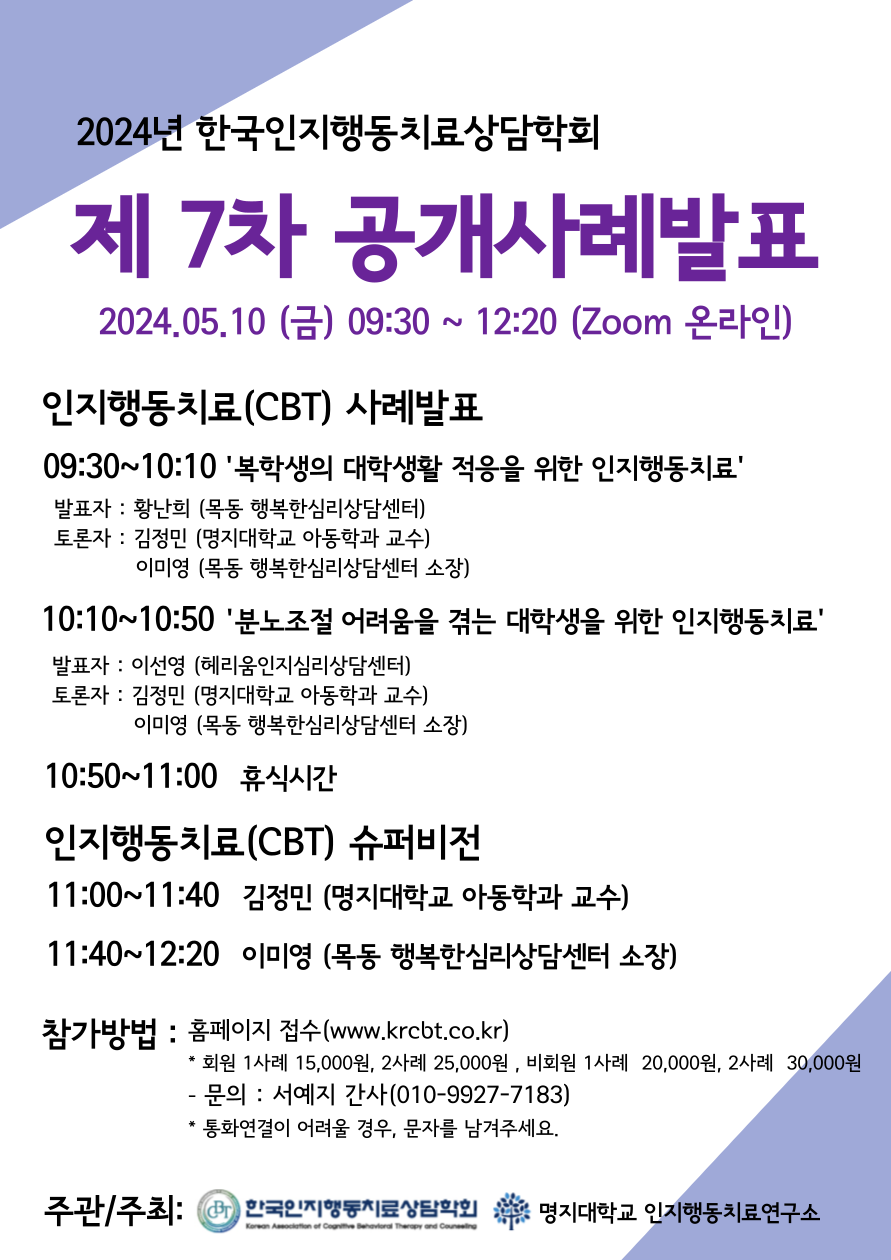 2024년 한국인지행동치료상담학회

제 7차 공개사례발표

2024.05.10 (금) 09:30 ~ 12:20 (Zoom 온라인)

인지행동치료(CBT) 사례발표

09:30~10:10 '복학생의 대학생활 적응을 위한 인지행동치료'

발표자 : 황난희 (목동 행복한심리상담센터)
토론자 : 김정민 (명지대학교 아동학과 교수)
이미영 (목동 행복한심리상담센터 소장)

10:10~10:50 '분노조절 어려움을 겪는 대학생을 위한 인지행동치료'

발표자 : 이선영 (헤리움인지심리상담센터)
토론자 : 김정민 (명지대학교 아동학과 교수)
이미영 (목동 행복한심리상담센터 소장)

10:50~11:00 휴식시간

인지행동치료(CBT) 슈퍼비전

11:00~11:40 김정민 (명지대학교 아동학과 교수)

11:40~12:20 이미영 (목동 행복한심리상담센터 소장)

참가방법 : 홈페이지 접수(www.krcbt.co.kr)
* 회원 1사례 15,000원, 2사례 25,000원 , 비회원 1사례 20,000원, 2사례 30,000원
- 문의 : 서예지 간사(010-9927-7183)
* 통화연결이 어려울 경우, 문자를 남겨주세요.

주관/주최: 한국인지행동치료상담학회 Korean Association of Cognitive Behavioral Therapy and Counseling 명지대학교 인지행동치료연구소